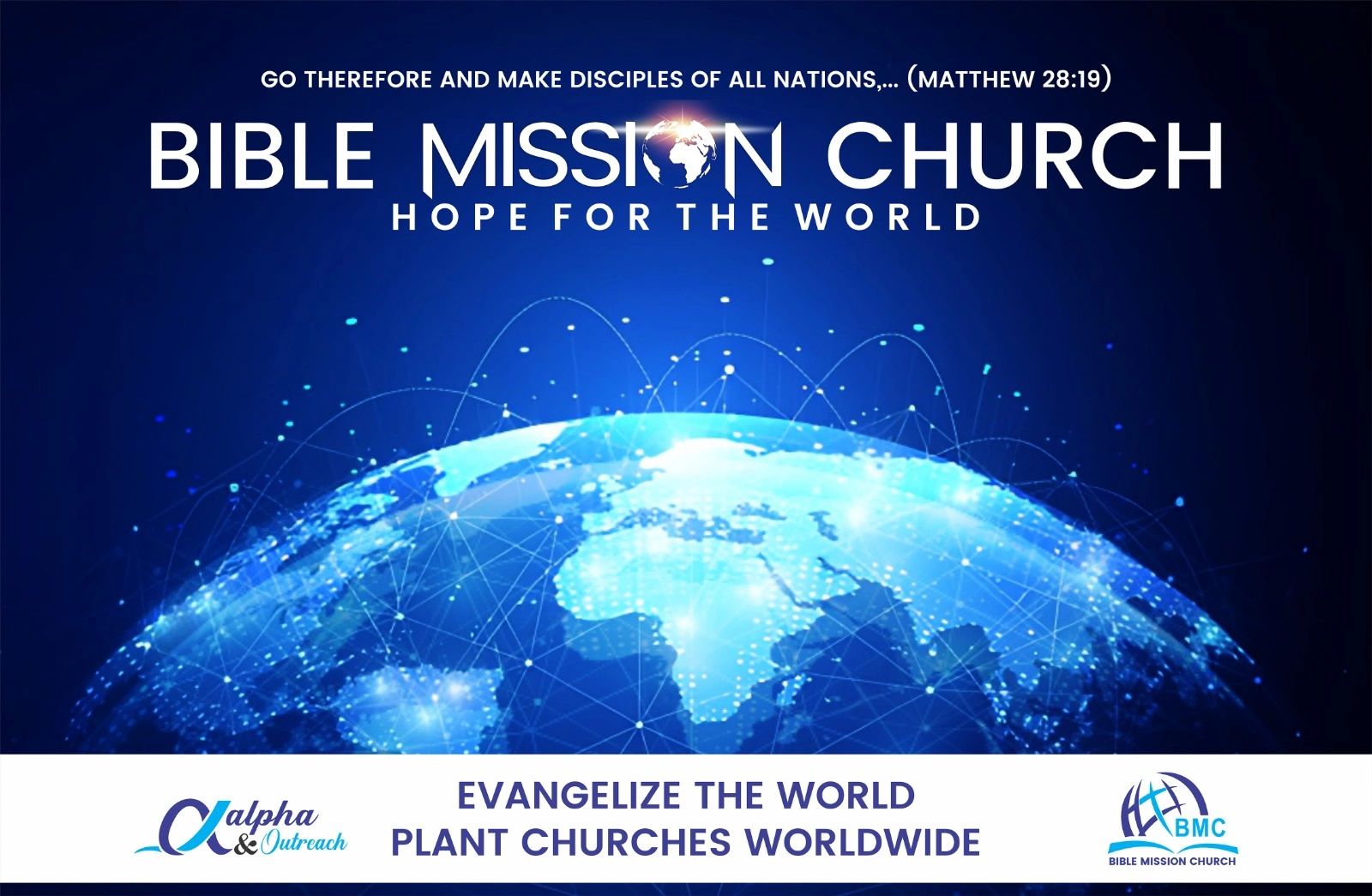 GO THEREFORE AND MAKE DISCIPLES OF ALL NATIONS,... (MATTHEW 28:19)

BIBLE MISSION CHURCH
HOPE FOR THE WORLD

alpha & Outreach

EVANGELIZE THE WORLD
PLANT CHURCHES WORLDWIDE

BMC
BIBLE MISSION CHURCH